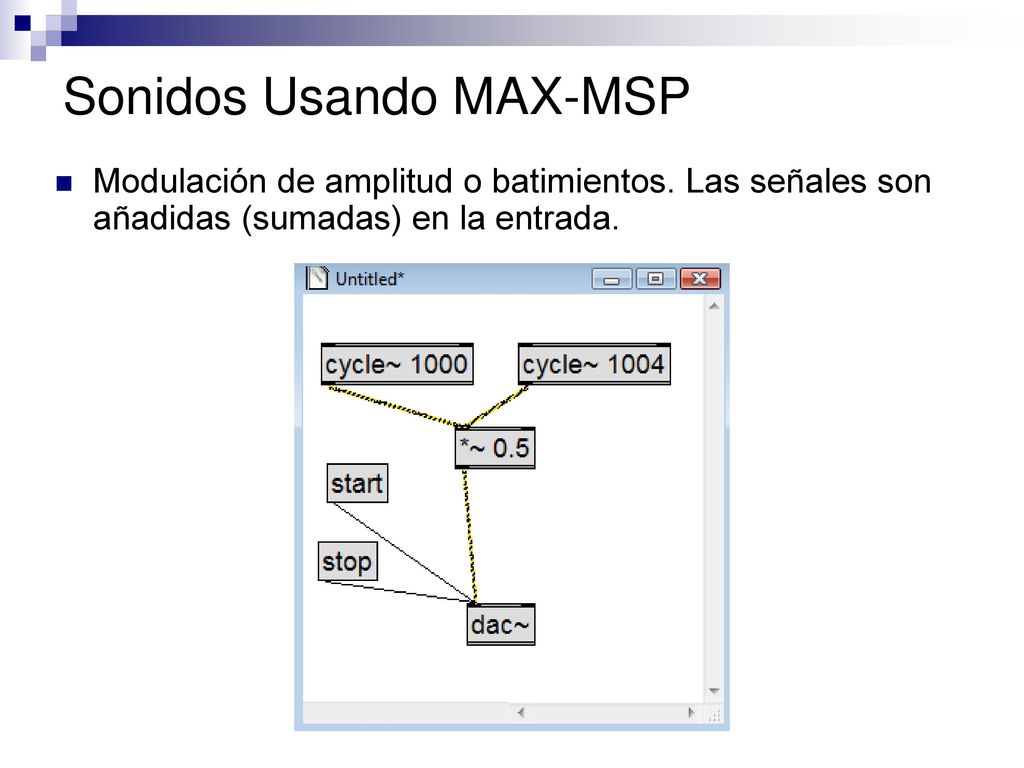 Sonidos Usando MAX-MSP

Modulación de amplitud o batimientos. Las señales son añadidas (sumadas) en la entrada.

Untitled*

cycle~ 1000

cycle~ 1004

*~ 0.5

start

stop

dac~